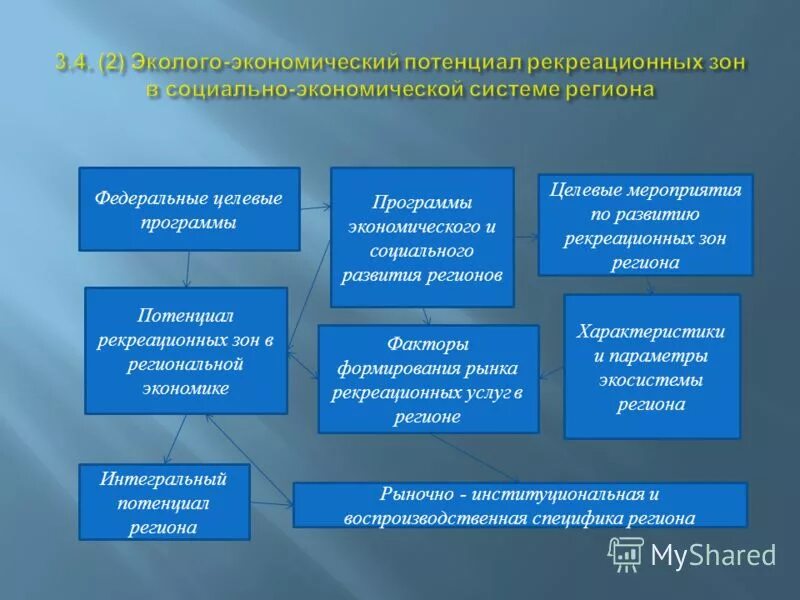 3.4. (2) Эколого-экономический потенциал рекреационных зон в социально-экономической системе региона

Федеральные целевые программы

Программы экономического и социального развития регионов

Целевые мероприятия по развитию рекреационных зон региона

Потенциал рекреационных зон в региональной экономике

Факторы формирования рынка рекреационных услуг в регионе

Характеристики и параметры экосистемы региона

Интегральный потенциал региона

Рыночно - институциональная и воспроизводственная специфика региона

MyShared